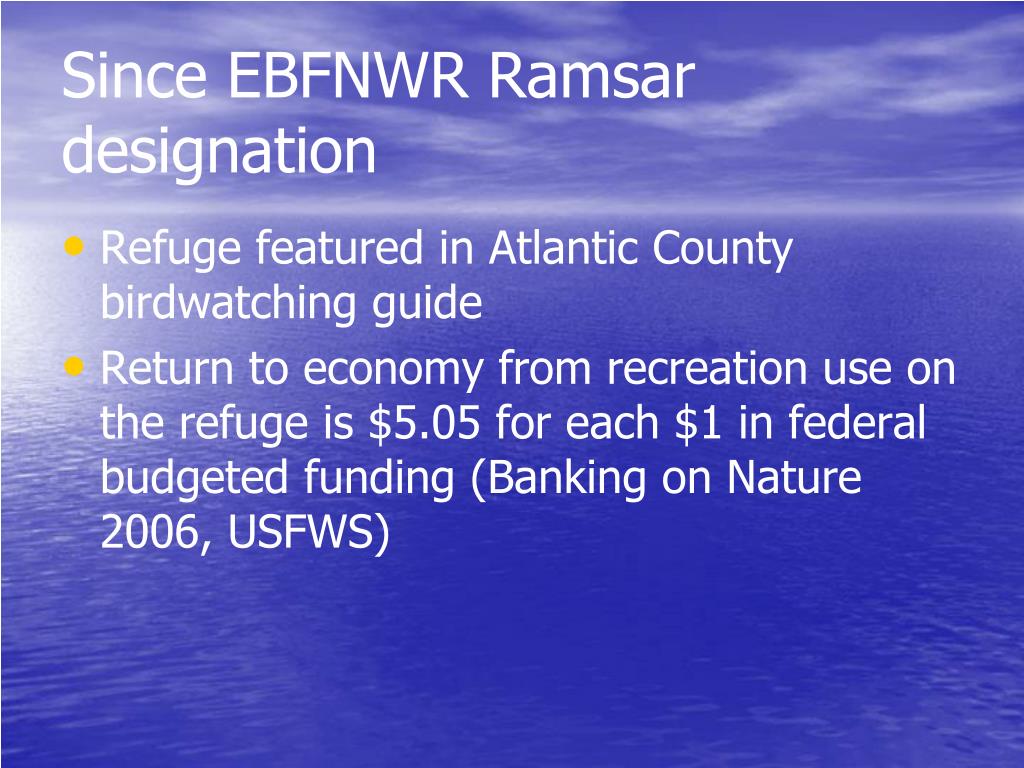 Since EBFNWR Ramsar designation

• Refuge featured in Atlantic County birdwatching guide
• Return to economy from recreation use on the refuge is \$5.05 for each \$1 in federal budgeted funding (Banking on Nature 2006, USFWS)